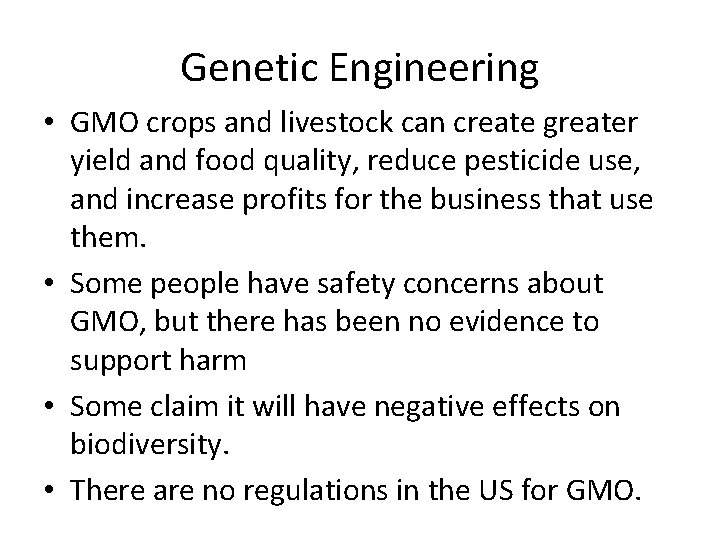 Genetic Engineering

• GMO crops and livestock can create greater yield and food quality, reduce pesticide use, and increase profits for the business that use them.

• Some people have safety concerns about GMO, but there has been no evidence to support harm

• Some claim it will have negative effects on biodiversity.

• There are no regulations in the US for GMO.